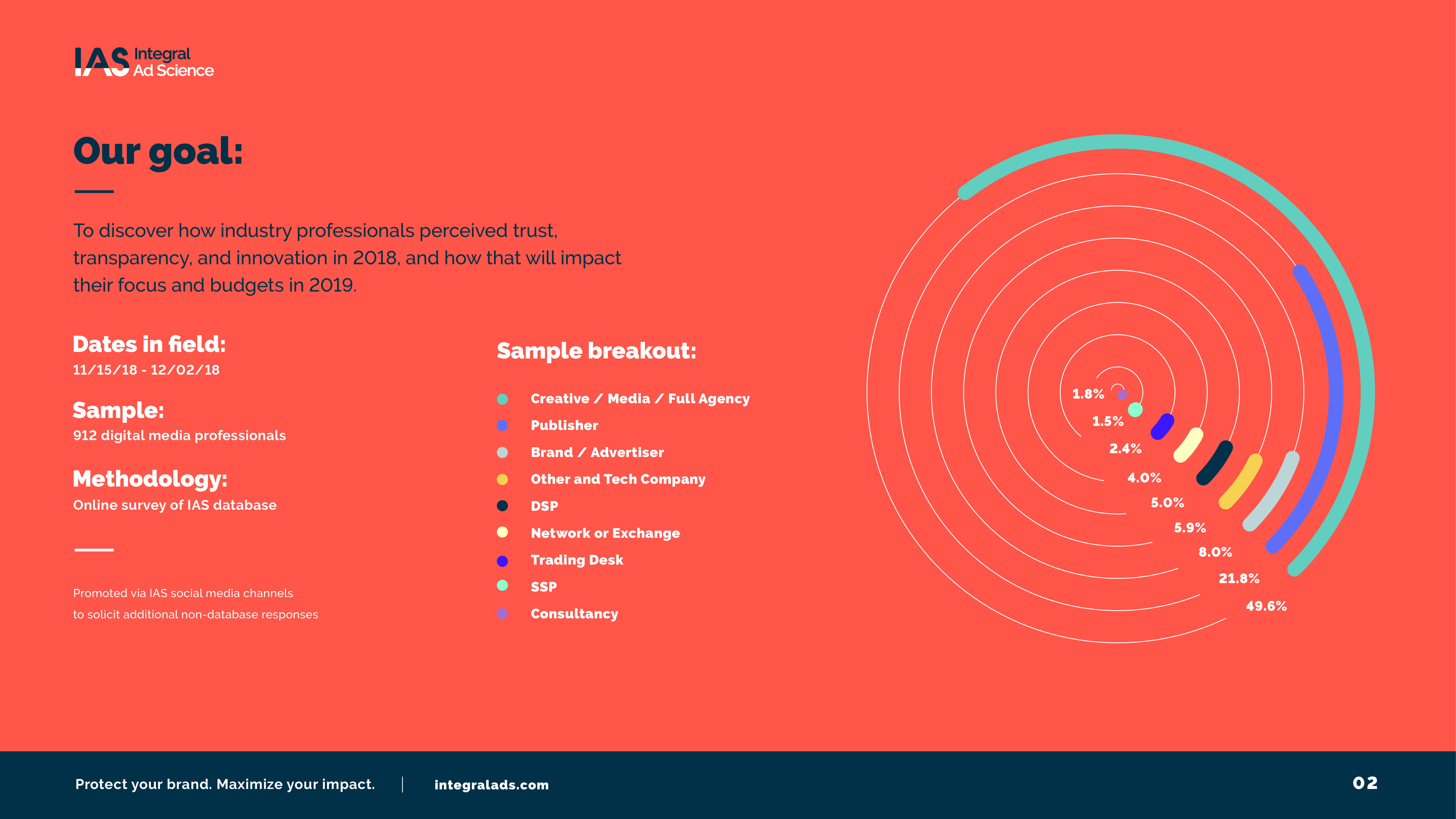 IAS Integral Ad Science

Our goal:

To discover how industry professionals perceived trust, transparency, and innovation in 2018, and how that will impact their focus and budgets in 2019.

Dates in field:
11/15/18 - 12/02/18

Sample:
912 digital media professionals

Methodology:
Online survey of IAS database

Promoted via IAS social media channels
to solicit additional non-database responses

Sample breakout:

Creative / Media / Full Agency
Publisher
Brand / Advertiser
Other and Tech Company
DSP
Network or Exchange
Trading Desk
SSP
Consultancy

1.8%
1.5%
2.4%
4.0%
5.0%
5.9%
8.0%
21.8%
49.6%

Protect your brand. Maximize your impact. | integralads.com

02